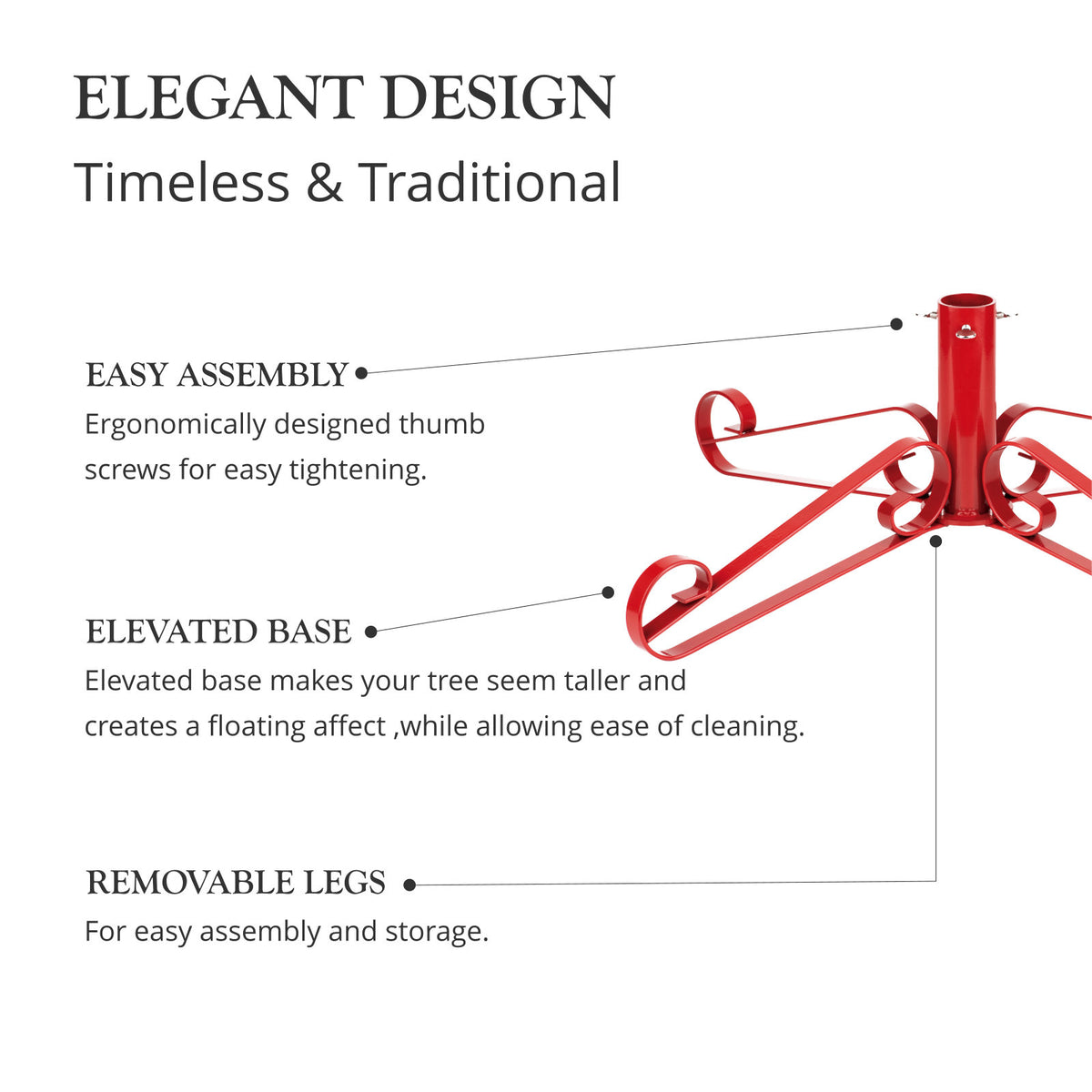 ELEGANT DESIGN
Timeless & Traditional

EASY ASSEMBLY
Ergonomically designed thumb screws for easy tightening.

ELEVATED BASE
Elevated base makes your tree seem taller and creates a floating affect ,while allowing ease of cleaning.

REMOVABLE LEGS
For easy assembly and storage.